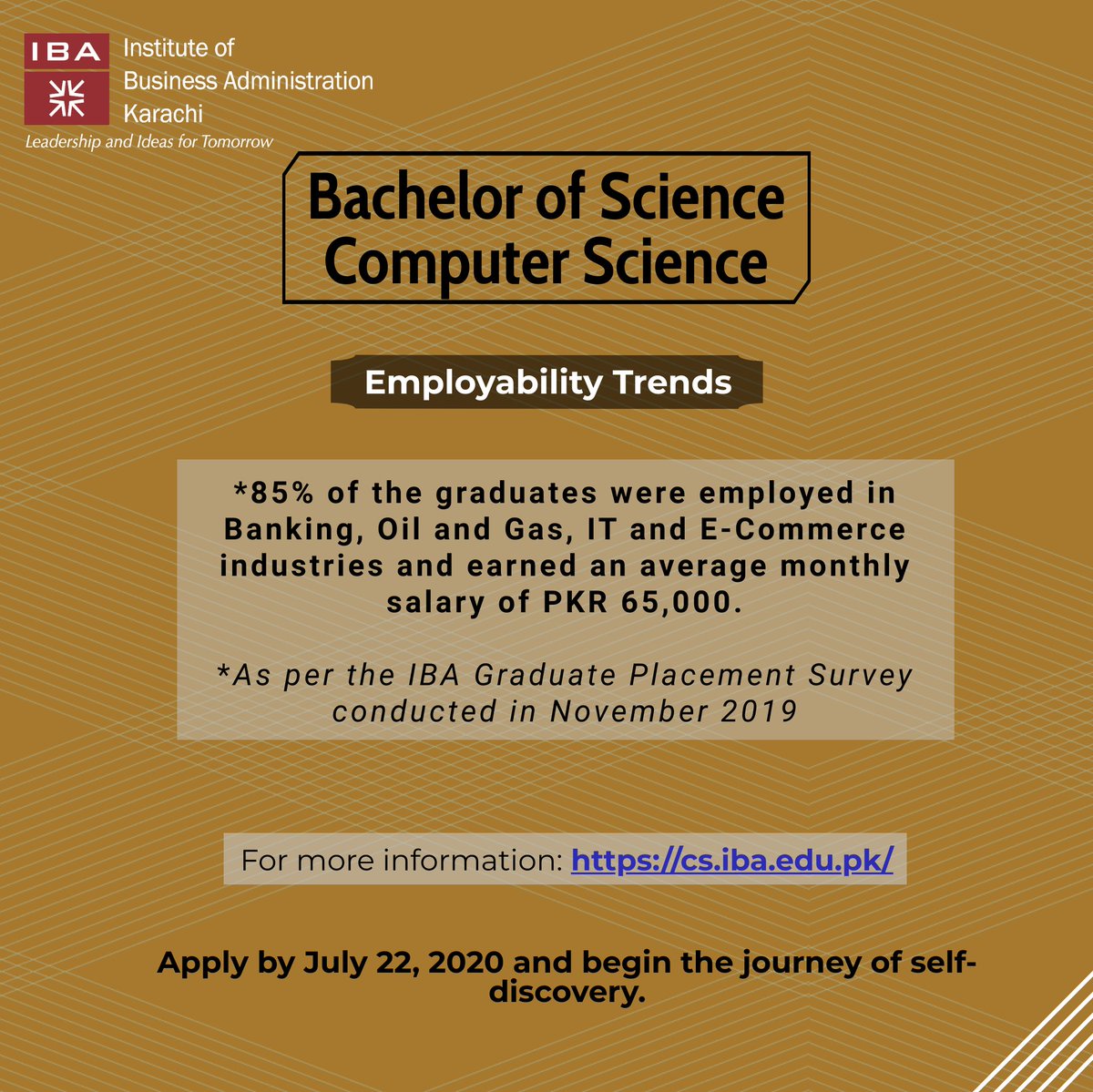 IBA Institute of Business Administration Karachi
Leadership and Ideas for Tomorrow

Bachelor of Science
Computer Science

Employability Trends

*85% of the graduates were employed in Banking, Oil and Gas, IT and E-Commerce industries and earned an average monthly salary of PKR 65,000.

*As per the IBA Graduate Placement Survey conducted in November 2019

For more information: https://cs.iba.edu.pk/

Apply by July 22, 2020 and begin the journey of self-discovery.